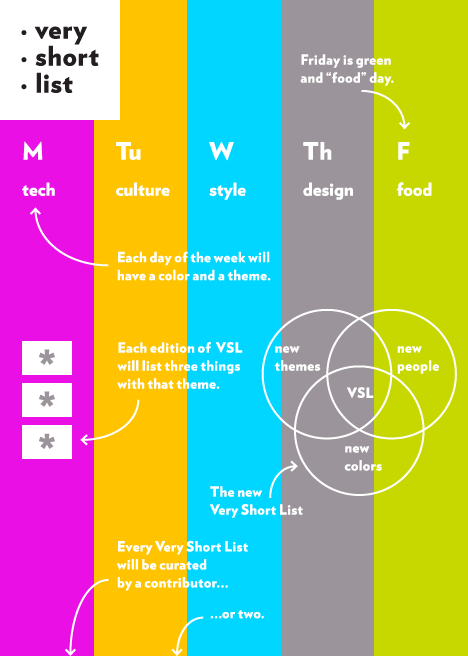 • very
• short
• list

Friday is green and “food” day.

M
tech

Tu
culture

W
style

Th
design

F
food

Each day of the week will have a color and a theme.

*
*
*

Each edition of VSL will list three things with that theme.

new themes

new people

VSL

new colors

The new Very Short List

Every Very Short List will be curated by a contributor...

...or two.